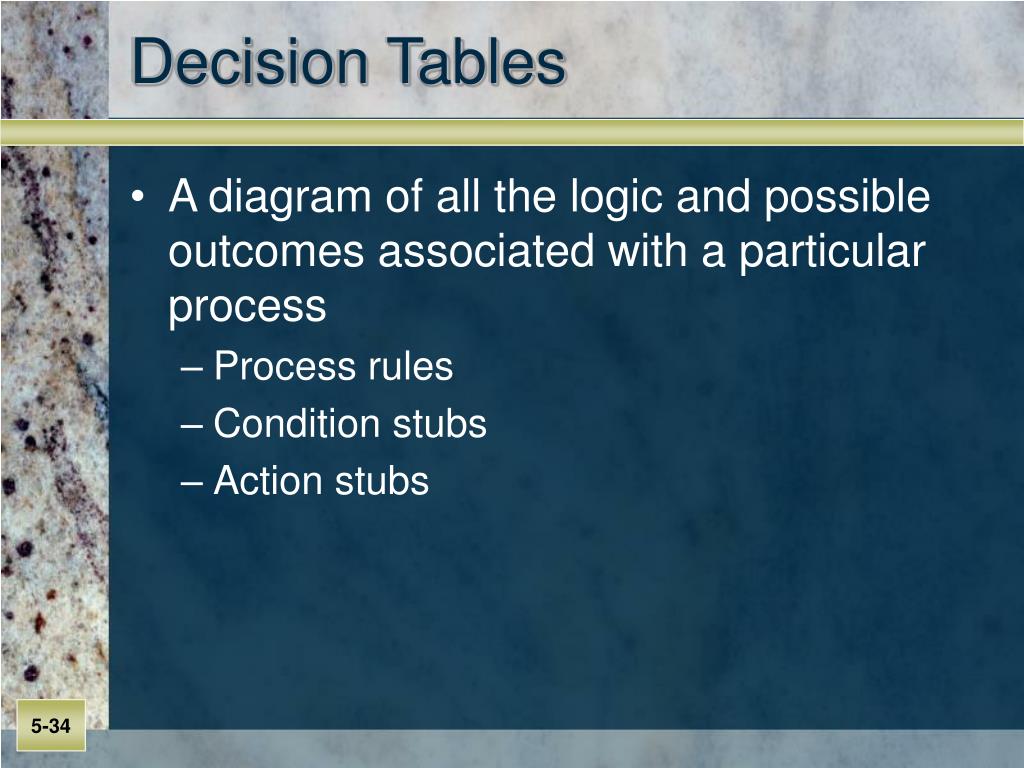 Decision Tables

• A diagram of all the logic and possible outcomes associated with a particular process
– Process rules
– Condition stubs
– Action stubs

5-34